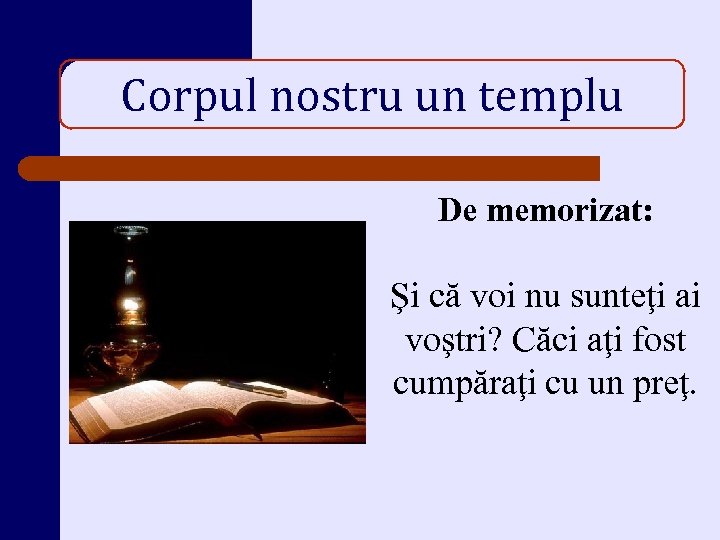 Corpul nostru un templu

De memorizat:

Şi că voi nu sunteţi ai voştri? Căci aţi fost cumpăraţi cu un preţ.